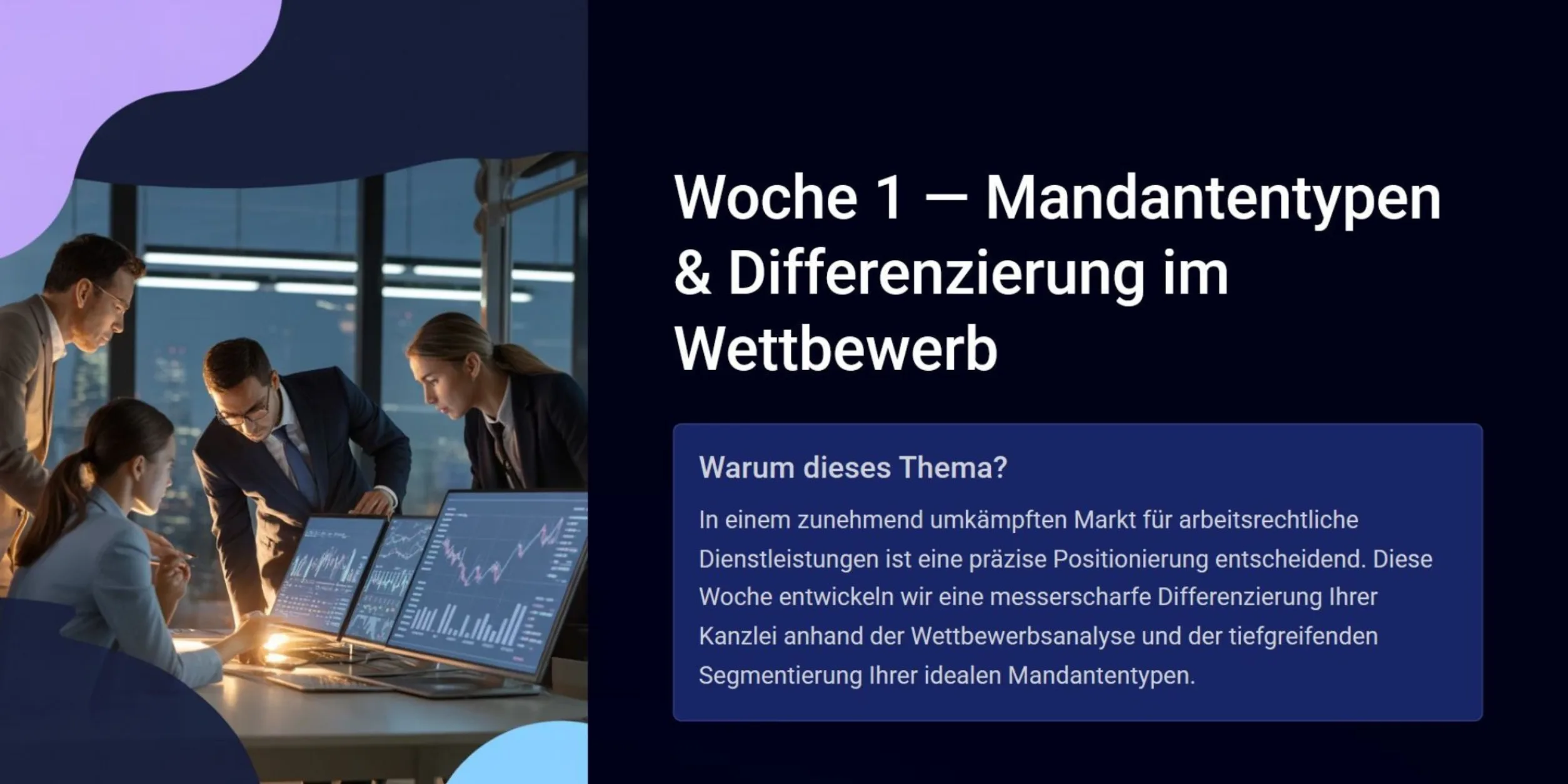 Woche 1 — Mandantentypen & Differenzierung im Wettbewerb

Warum dieses Thema?

In einem zunehmend umkämpften Markt für arbeitsrechtliche Dienstleistungen ist eine präzise Positionierung entscheidend. Diese Woche entwickeln wir eine messerscharfe Differenzierung Ihrer Kanzlei anhand der Wettbewerbsanalyse und der tiefgreifenden Segmentierung Ihrer idealen Mandantentypen.